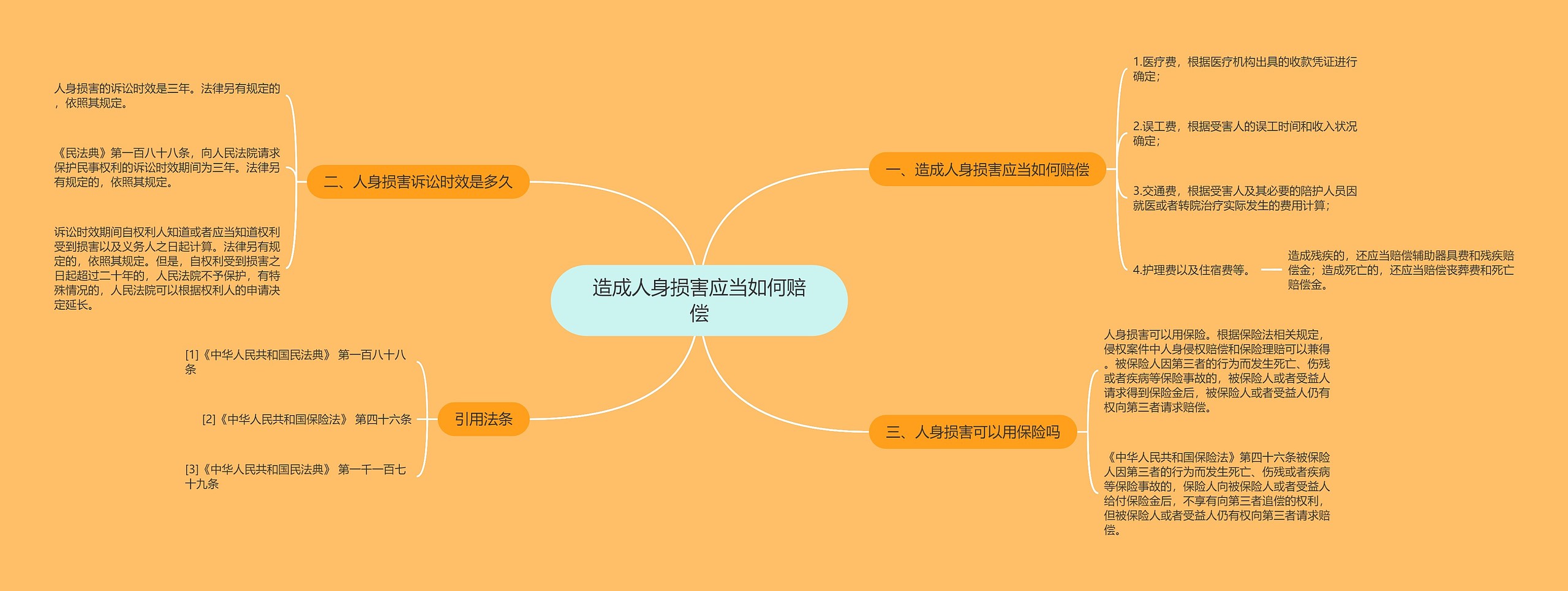 造成人身损害应当如何赔偿

一、造成人身损害应当如何赔偿

1.医疗费，根据医疗机构出具的收款凭证进行确定；

2.误工费，根据受害人的误工时间和收入状况确定；

3.交通费，根据受害人及其必要的陪护人员因就医或者转院治疗实际发生的费用计算；

4.护理费以及住宿费等。

造成残疾的，还应当赔偿辅助器具费和残疾赔偿金；造成死亡的，还应当赔偿丧葬费和死亡赔偿金。

二、人身损害诉讼时效是多久

人身损害的诉讼时效是三年。法律另有规定的，依照其规定。

《民法典》第一百八十八条，向人民法院请求保护民事权利的诉讼时效期间为三年。法律另有规定的，依照其规定。

诉讼时效期间自权利人知道或者应当知道权利受到损害以及义务人之日起计算。法律另有规定的，依照其规定。但是，自权利受到损害之日起超过二十年的，人民法院不予保护，有特殊情况的，人民法院可以根据权利人的申请决定延长。

三、人身损害可以用保险吗

人身损害可以用保险。根据保险法相关规定，侵权案件中人身侵权赔偿和保险理赔可以兼得。被保险人因第三者的行为而发生死亡、伤残或者疾病等保险事故的，被保险人或者受益人请求得到保险金后，被保险人或者受益人仍有权向第三者请求赔偿。

《中华人民共和国保险法》第四十六条被保险人因第三者的行为而发生死亡、伤残或者疾病等保险事故的，保险人向被保险人或者受益人给付保险金后，不享有向第三者追偿的权利，但被保险人或者受益人仍有权向第三者请求赔偿。

引用法条

[1]《中华人民共和国民法典》 第一百八十八条

[2]《中华人民共和国保险法》 第四十六条

[3]《中华人民共和国民法典》 第一千一百七十九条